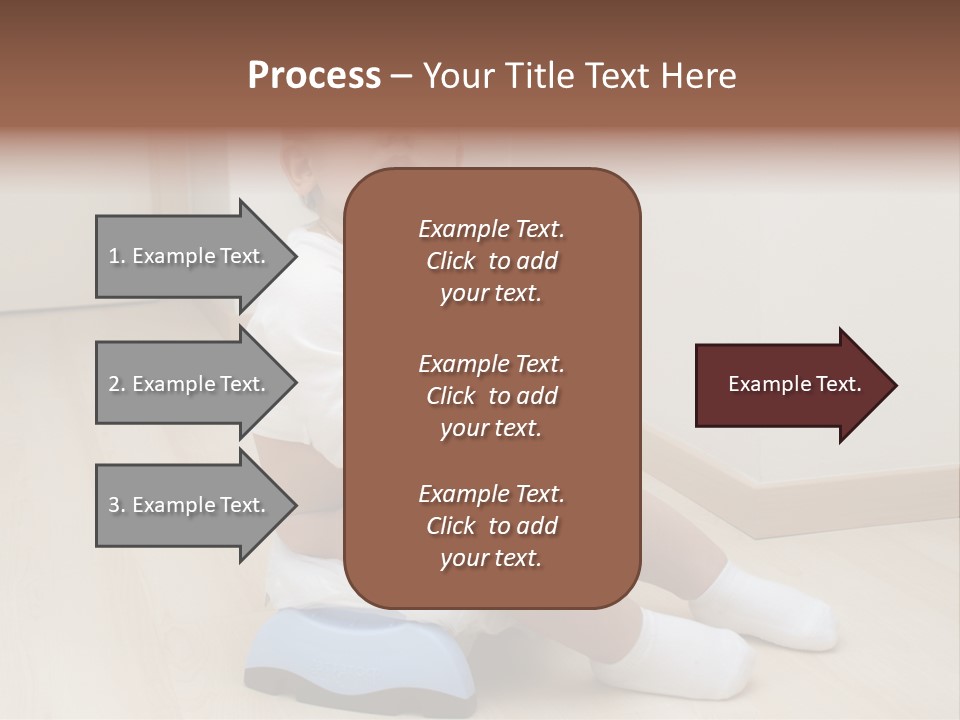 Process – Your Title Text Here

1. Example Text.

2. Example Text.

3. Example Text.

Example Text. Click to add your text.

Example Text. Click to add your text.

Example Text. Click to add your text.

Example Text.